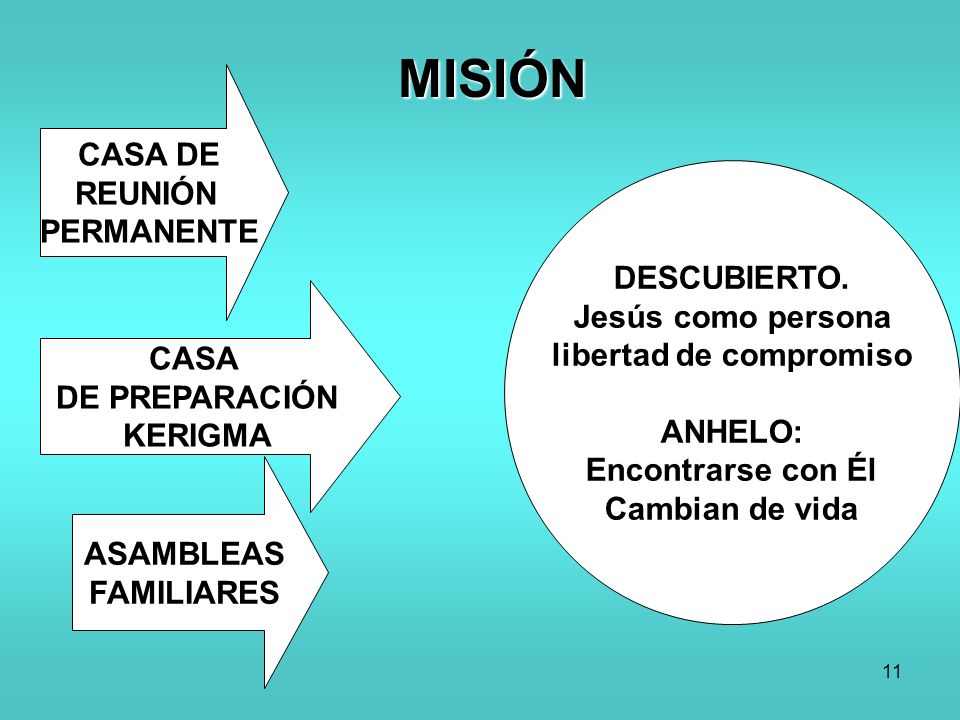 MISIÓN

CASA DE REUNIÓN PERMANENTE

CASA DE PREPARACIÓN KERIGMA

ASAMBLEAS FAMILIARES

DESCUBIERTO.
Jesús como persona
libertad de compromiso

ANHELO:
Encontrarse con Él
Cambian de vida

11